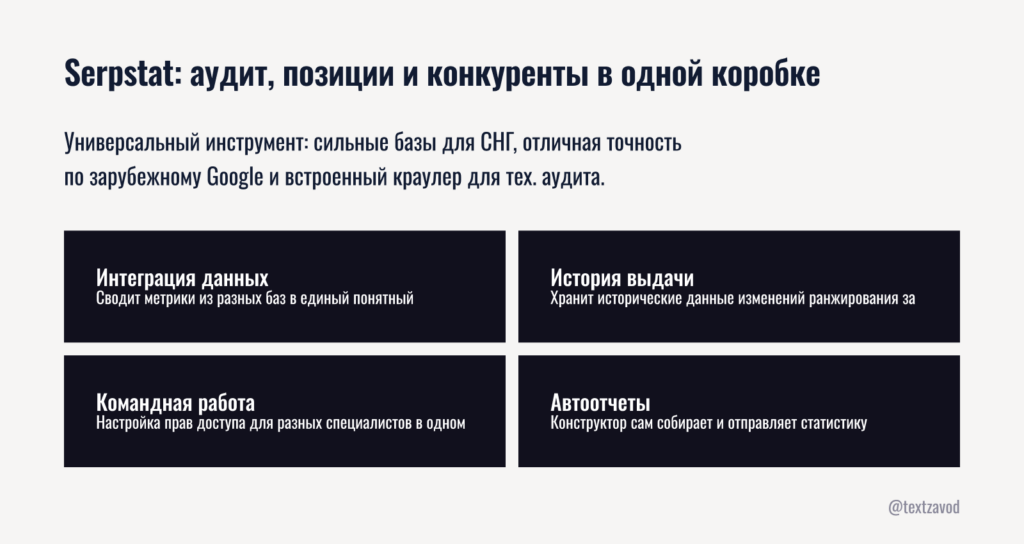 Serpstat: аудит, позиции и конкуренты в одной коробке

Универсальный инструмент: сильные базы для СНГ, отличная точность по зарубежному Google и встроенный краулер для тех. аудита.

Интеграция данных
Сводит метрики из разных баз в единый понятный

История выдачи
Хранит исторические данные изменений ранжирования за

Командная работа
Настройка прав доступа для разных специалистов в одном

Автоотчеты
Конструктор сам собирает и отправляет статистику

@textzavod